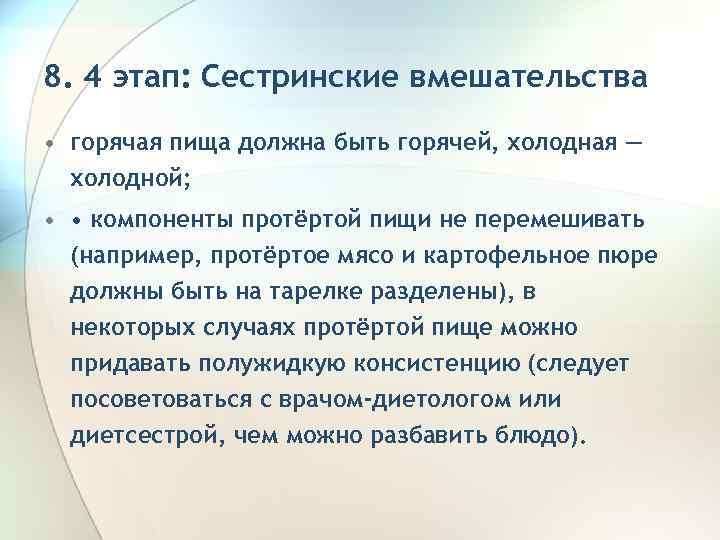 8. 4 этап: Сестринские вмешательства

• горячая пища должна быть горячей, холодная — холодной;

• • компоненты протёртой пищи не перемешивать (например, протёртое мясо и картофельное пюре должны быть на тарелке разделены), в некоторых случаях протёртой пище можно придавать полужидкую консистенцию (следует посоветоваться с врачом-диетологом или диетсестрой, чем можно разбавить блюдо).